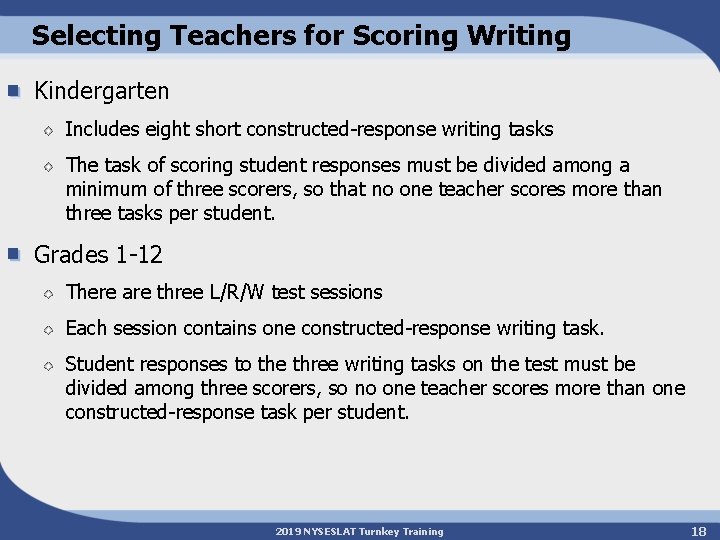 Selecting Teachers for Scoring Writing

Kindergarten

Includes eight short constructed-response writing tasks

The task of scoring student responses must be divided among a minimum of three scorers, so that no one teacher scores more than three tasks per student.

Grades 1-12

There are three L/R/W test sessions

Each session contains one constructed-response writing task.

Student responses to the three writing tasks on the test must be divided among three scorers, so no one teacher scores more than one constructed-response task per student.

2019 NYSESLAT Turnkey Training

18